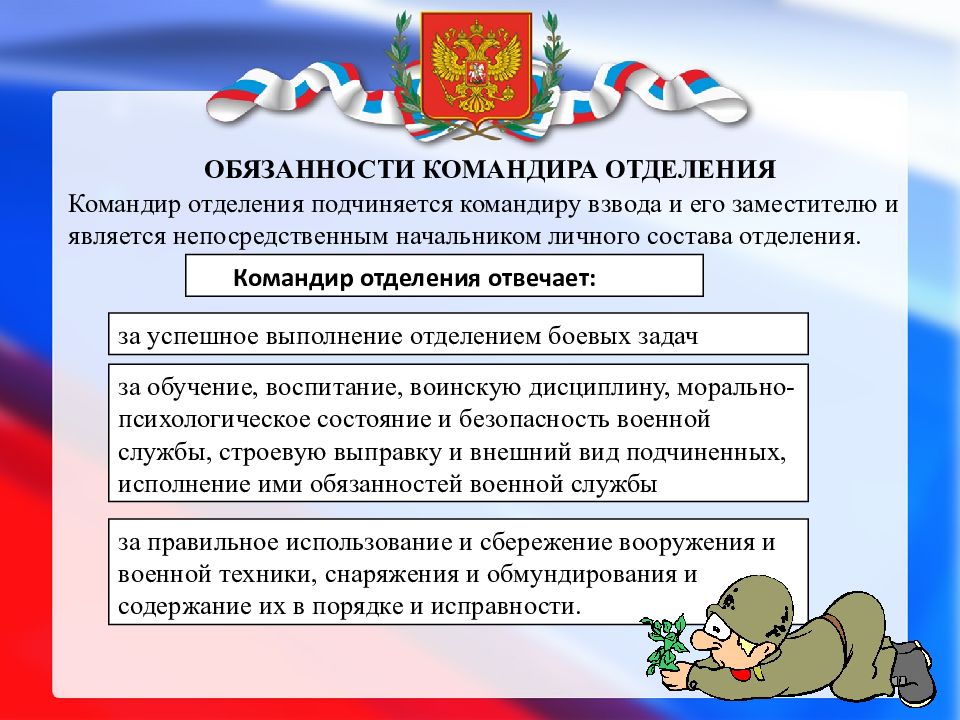 ОБЯЗАННОСТИ КОМАНДИРА ОТДЕЛЕНИЯ

Командир отделения подчиняется командиру взвода и его заместителю и является непосредственным начальником личного состава отделения.

Командир отделения отвечает:

за успешное выполнение отделением боевых задач

за обучение, воспитание, воинскую дисциплину, морально-психологическое состояние и безопасность военной службы, строевую выправку и внешний вид подчиненных, исполнение ими обязанностей военной службы

за правильное использование и сбережение вооружения и военной техники, снаряжения и обмундирования и содержание их в порядке и исправности.